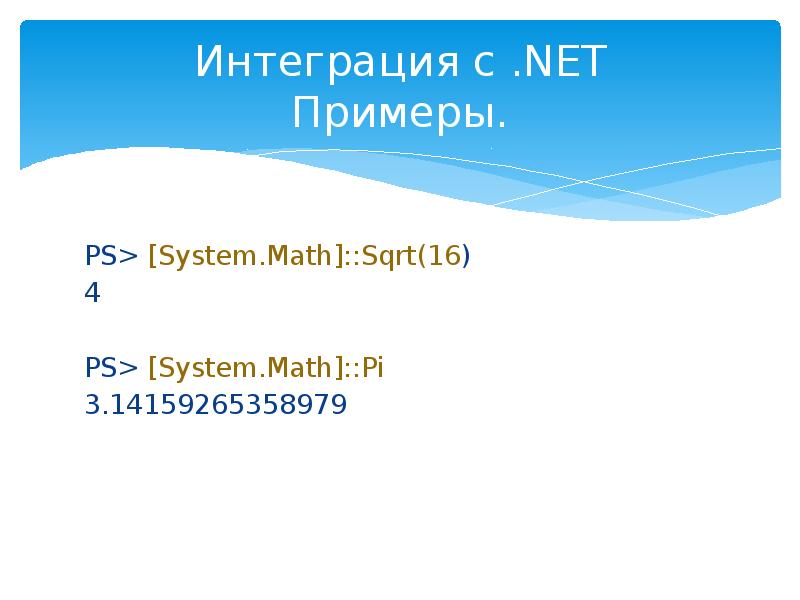 Интеграция с .NET
Примеры.

PS> [System.Math]::Sqrt(16)
4

PS> [System.Math]::Pi
3.14159265358979